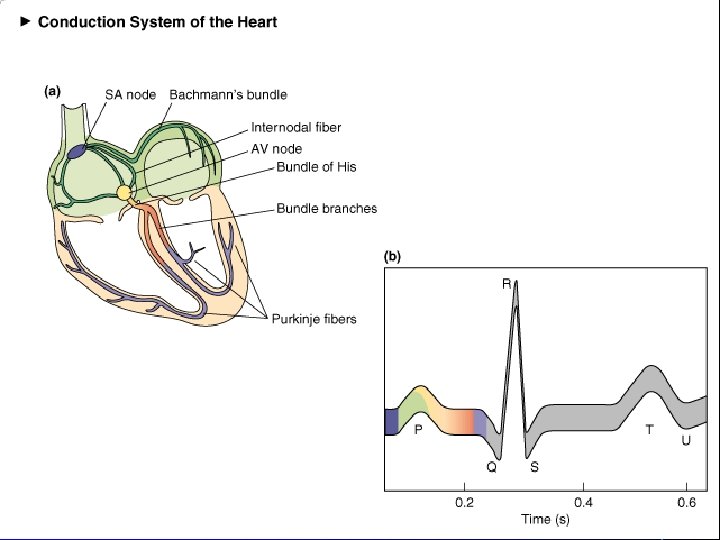 ► Conduction System of the Heart

(a)

SA node

Bachmann's bundle

Internodal fiber

AV node

Bundle of His

Bundle branches

Purkinje fibers

(b)

R

P

Q

S

T

U

0.2

0.4

0.6

Time (s)